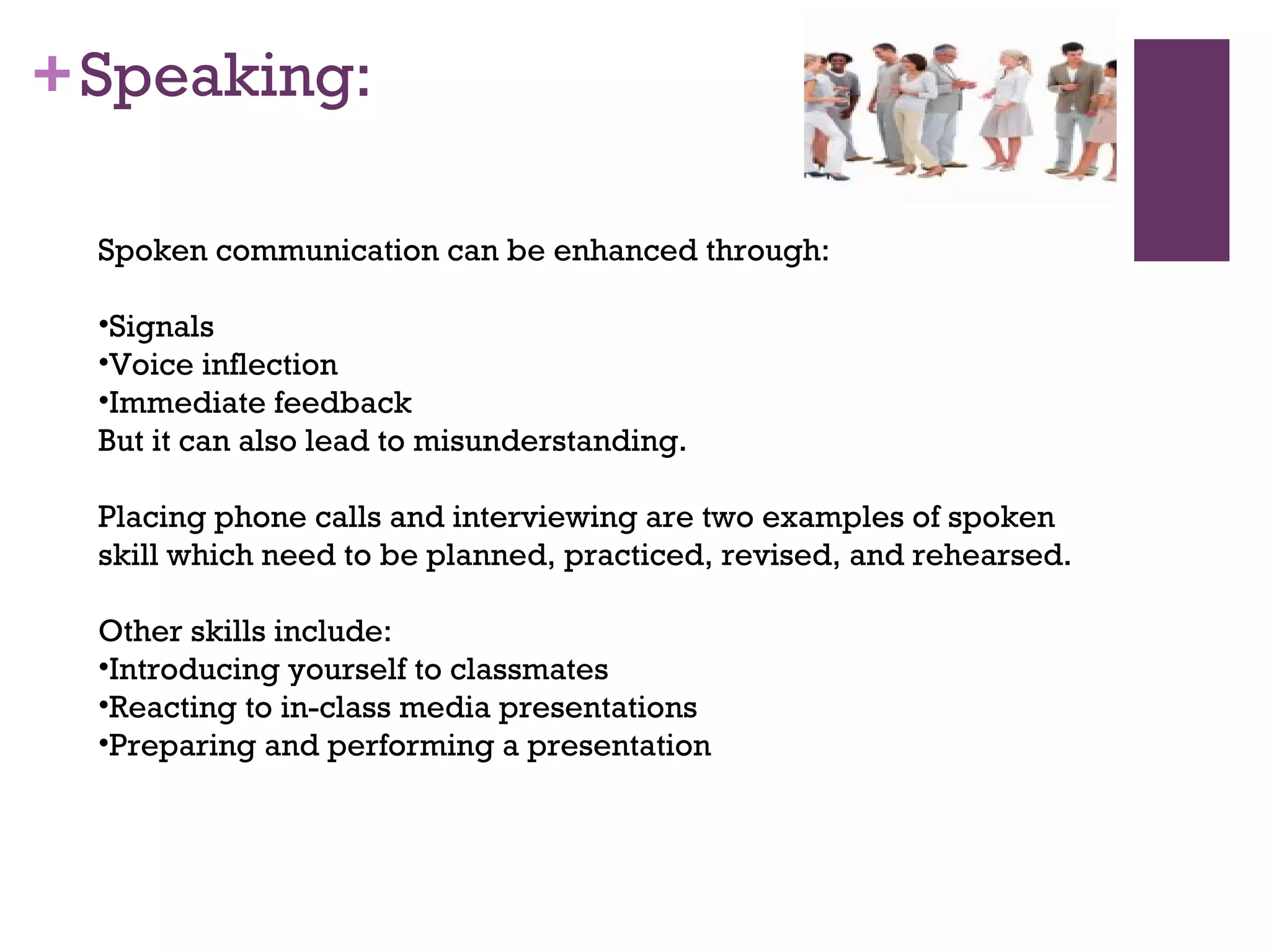 + Speaking:

Spoken communication can be enhanced through:

•Signals
•Voice inflection
•Immediate feedback
But it can also lead to misunderstanding.

Placing phone calls and interviewing are two examples of spoken skill which need to be planned, practiced, revised, and rehearsed.

Other skills include:
•Introducing yourself to classmates
•Reacting to in-class media presentations
•Preparing and performing a presentation